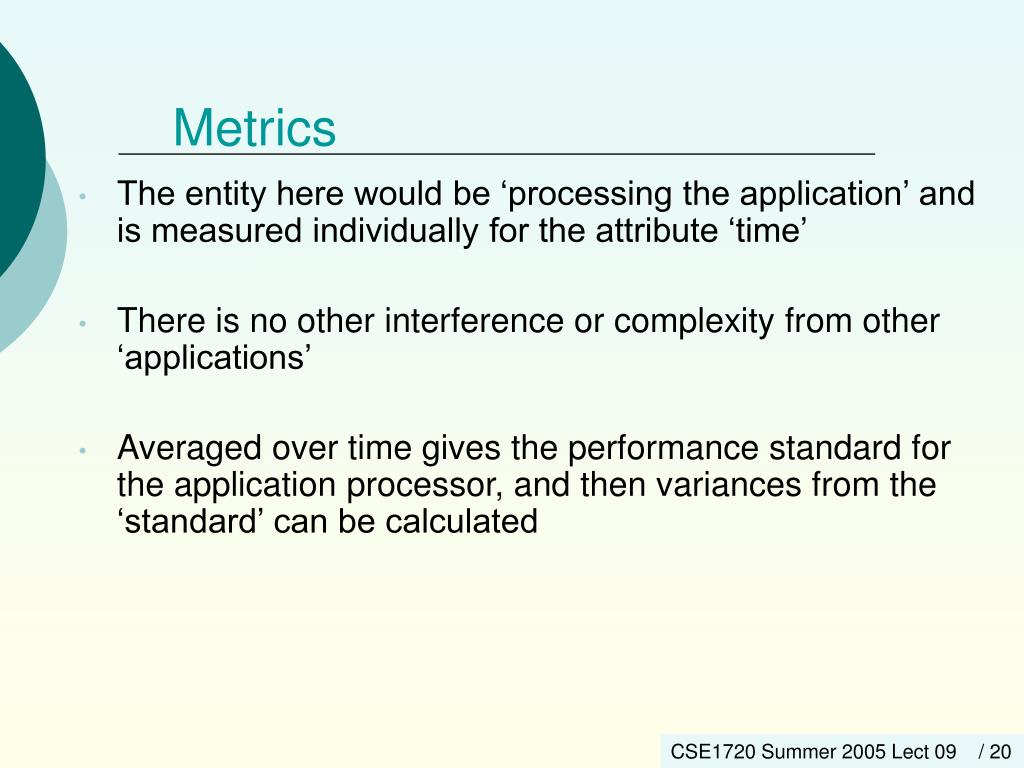 Metrics

• The entity here would be ‘processing the application’ and is measured individually for the attribute ‘time’

• There is no other interference or complexity from other ‘applications’

• Averaged over time gives the performance standard for the application processor, and then variances from the ‘standard’ can be calculated

CSE1720 Summer 2005 Lect 09 / 20